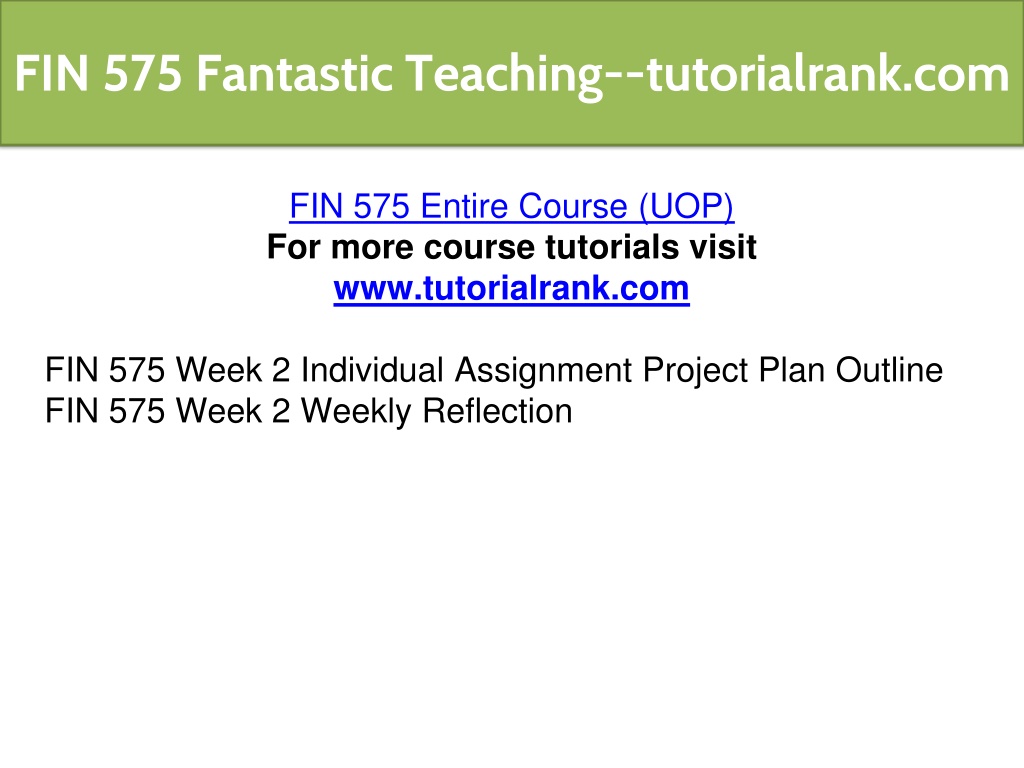 FIN 575 Fantastic Teaching--tutorialrank.com

FIN 575 Entire Course (UOP)
For more course tutorials visit
www.tutorialrank.com

FIN 575 Week 2 Individual Assignment Project Plan Outline
FIN 575 Week 2 Weekly Reflection